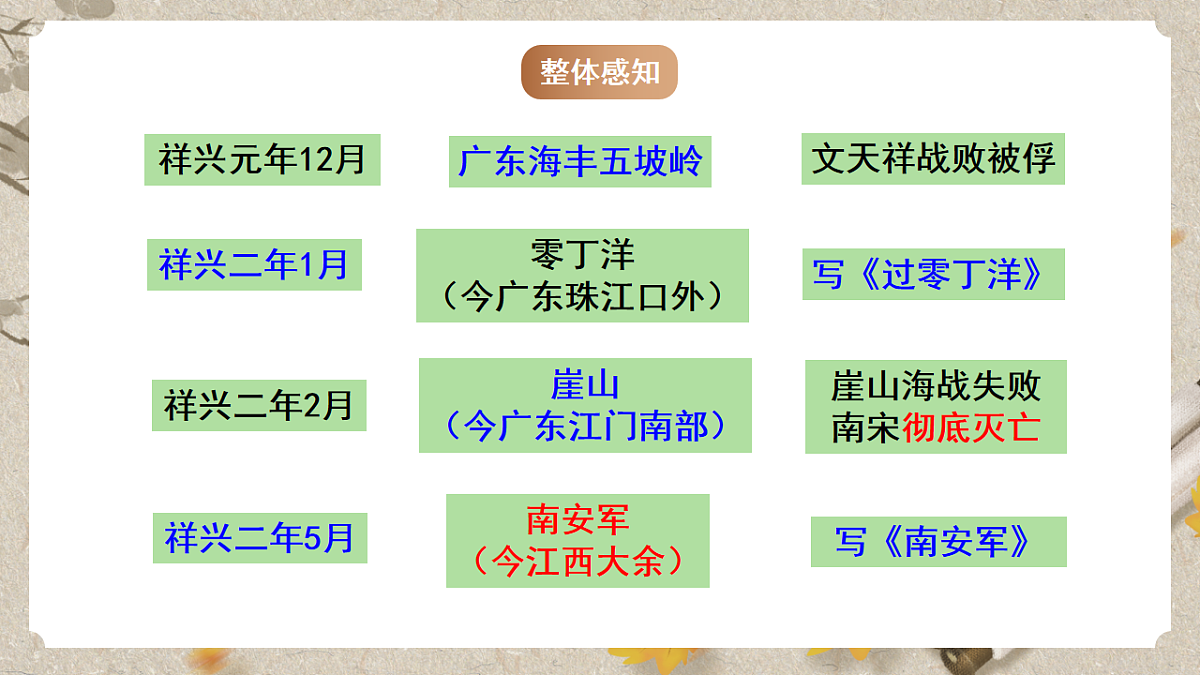 整体感知

祥兴元年12月

广东海丰五坡岭

文天祥战败被俘

祥兴二年1月

零丁洋
（今广东珠江口外）

写《过零丁洋》

祥兴二年2月

崖山
（今广东江门南部）

崖山海战失败
南宋彻底灭亡

祥兴二年5月

南安军
（今江西大余）

写《南安军》